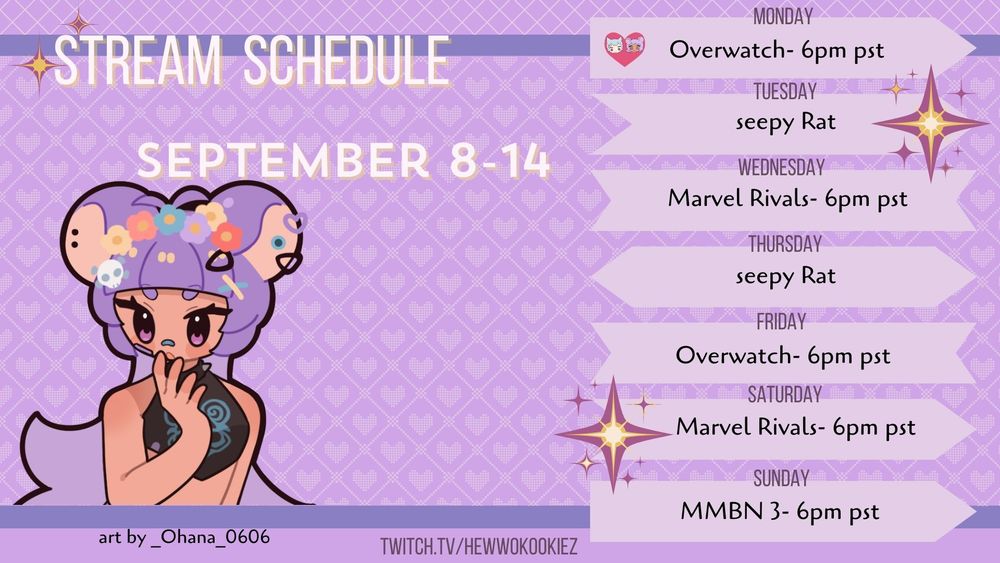 STREAM SCHEDULE

SEPTEMBER 8-14

MONDAY
Overwatch- 6pm pst

TUESDAY
seepy Rat

WEDNESDAY
Marvel Rivals- 6pm pst

THURSDAY
seepy Rat

FRIDAY
Overwatch- 6pm pst

SATURDAY
Marvel Rivals- 6pm pst

SUNDAY
MMBN 3- 6pm pst

art by _Ohana_0606

TWITCH.TV/HEWWOKOOKIEZ